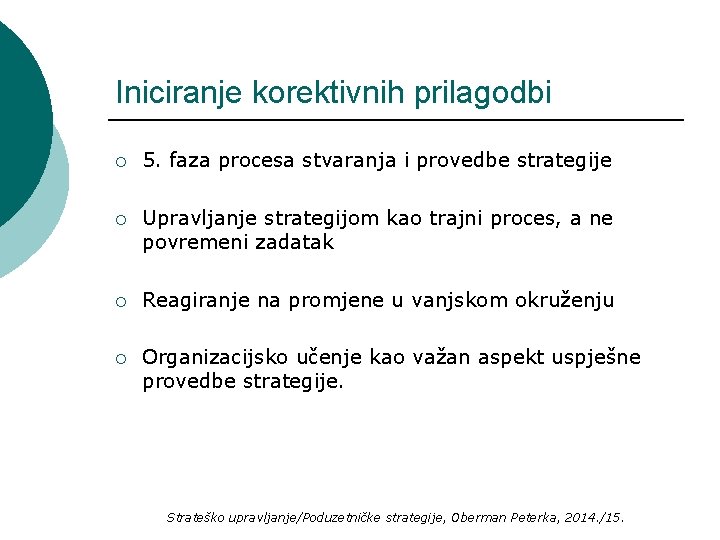 Iniciranje korektivnih prilagodbi

○ 5. faza procesa stvaranja i provedbe strategije

○ Upravljanje strategijom kao trajni proces, a ne povremeni zadatak

○ Reagiranje na promjene u vanjskom okruženju

○ Organizacijsko učenje kao važan aspekt uspješne provedbe strategije.

Strateško upravljanje/Poduzetničke strategije, Oberman Peterka, 2014./15.